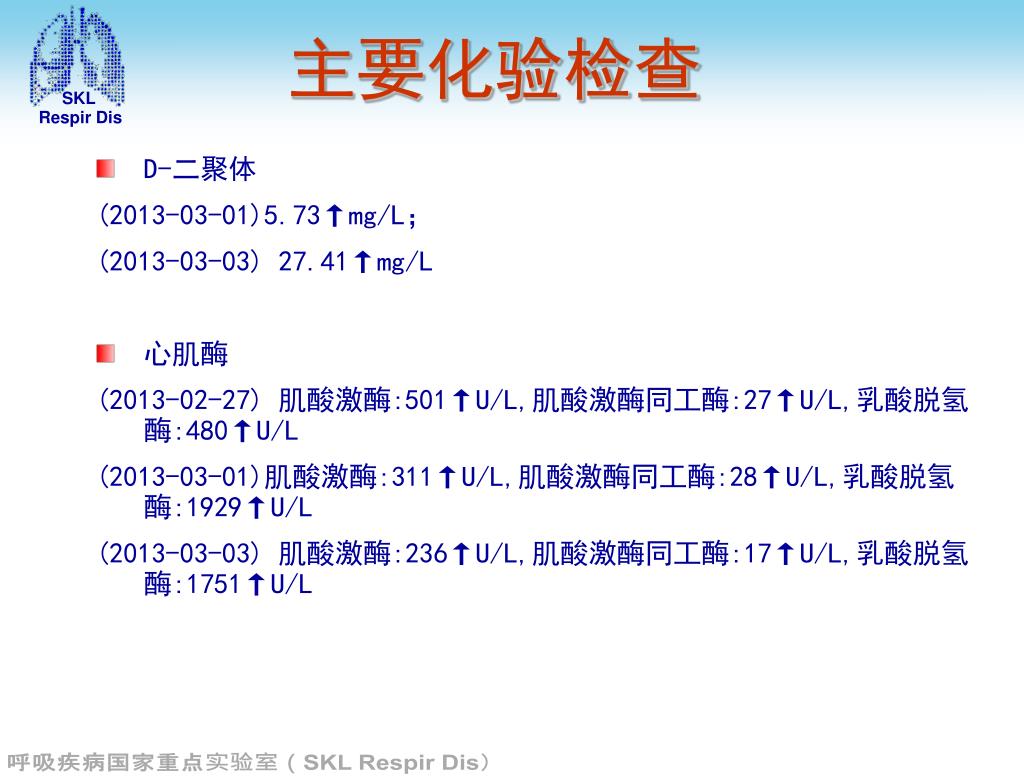 SKL
Respir Dis

主要化验检查

D-二聚体

(2013-03-01)5.73↑mg/L；

(2013-03-03) 27.41↑mg/L

心肌酶

(2013-02-27) 肌酸激酶:501↑U/L,肌酸激酶同工酶:27↑U/L,乳酸脱氢酶:480↑U/L

(2013-03-01)肌酸激酶:311↑U/L,肌酸激酶同工酶:28↑U/L,乳酸脱氢酶:1929↑U/L

(2013-03-03) 肌酸激酶:236↑U/L,肌酸激酶同工酶:17↑U/L,乳酸脱氢酶:1751↑U/L

呼吸疾病国家重点实验室（SKL Respir Dis）